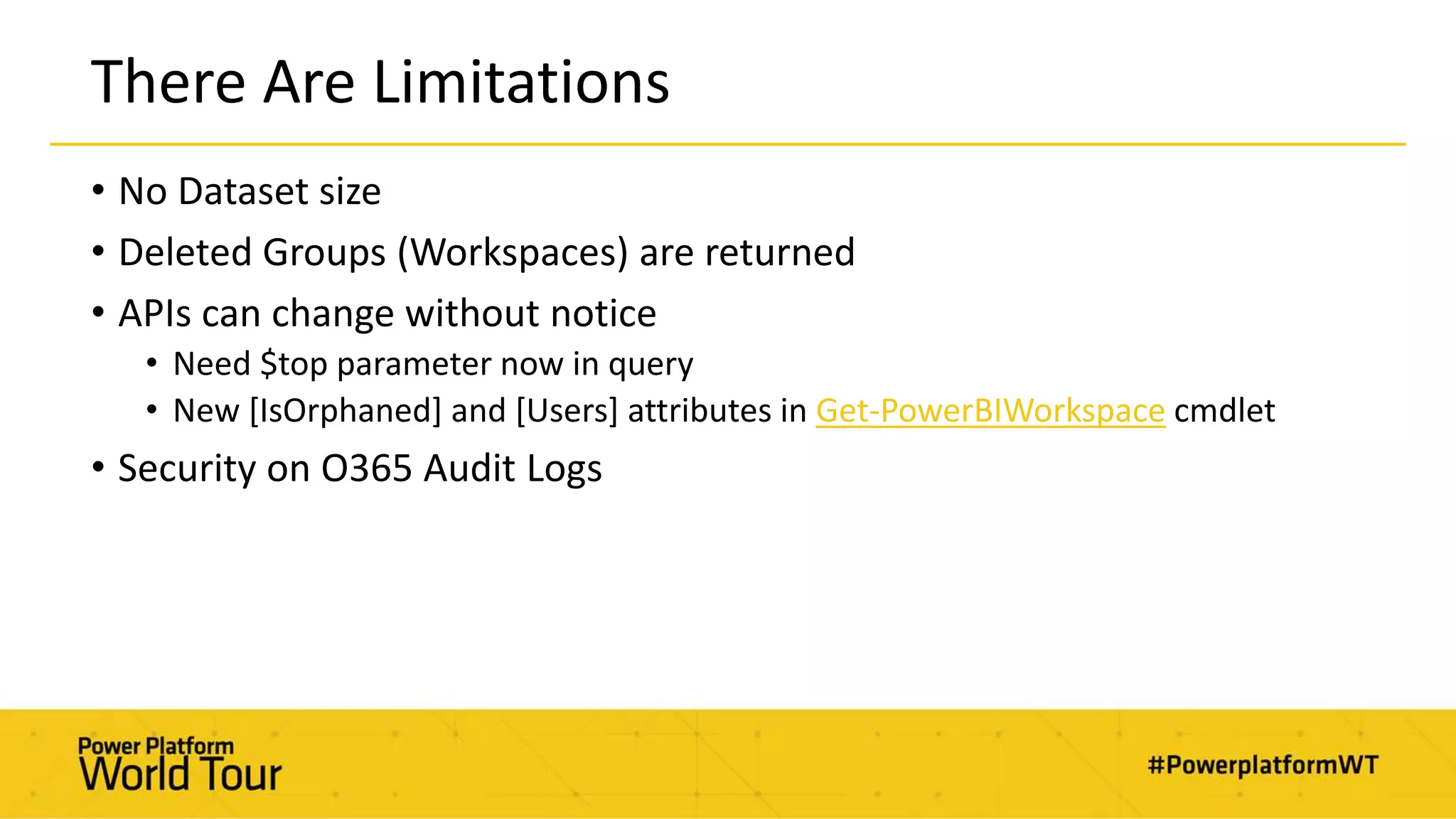 There Are Limitations

• No Dataset size
• Deleted Groups (Workspaces) are returned
• APIs can change without notice
  • Need \$top parameter now in query
  • New [IsOrphaned] and [Users] attributes in Get-PowerBIWorkspace cmdlet
• Security on O365 Audit Logs

Power Platform World Tour

#PowerplatformWT